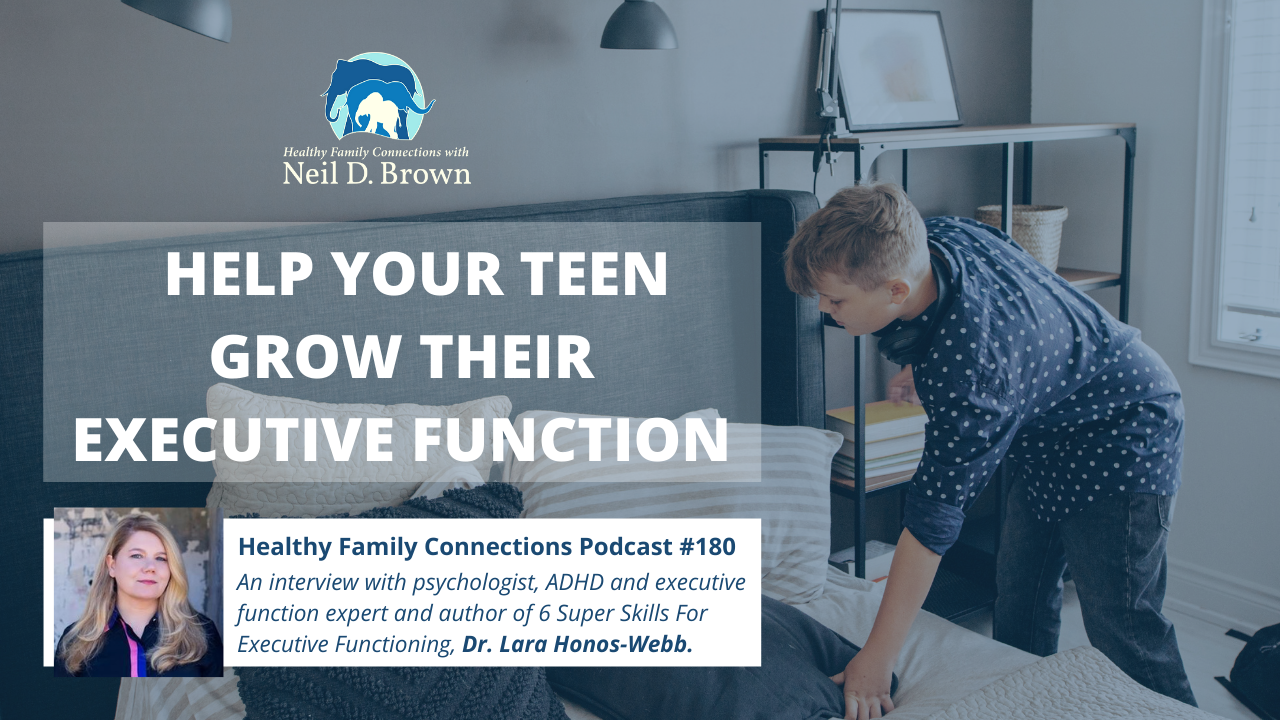 Healthy Family Connections with
Neil D. Brown

HELP YOUR TEEN GROW THEIR EXECUTIVE FUNCTION

Healthy Family Connections Podcast #180
An interview with psychologist, ADHD and executive function expert and author of 6 Super Skills For Executive Functioning, Dr. Lara Honos-Webb.